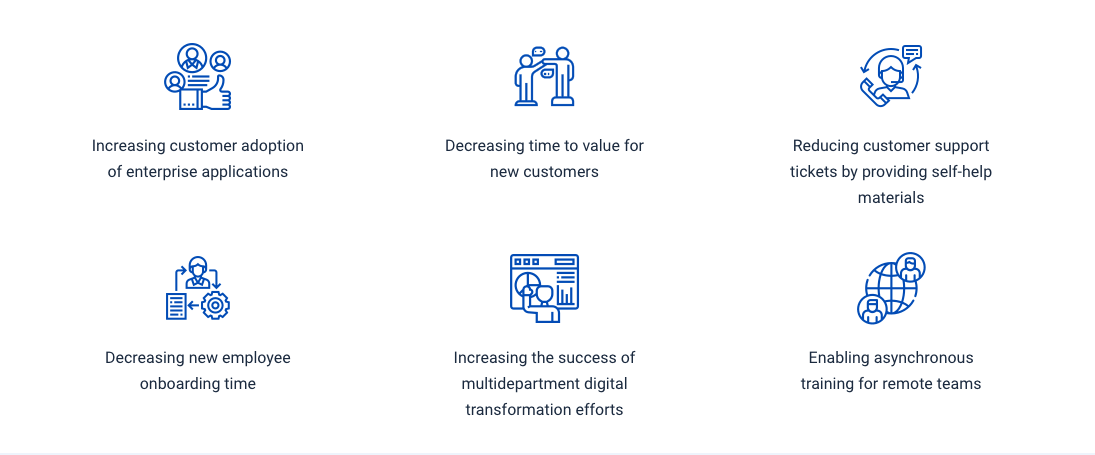 Increasing customer adoption of enterprise applications

Decreasing time to value for new customers

Reducing customer support tickets by providing self-help materials

Decreasing new employee onboarding time

Increasing the success of multidepartment digital transformation efforts

Enabling asynchronous training for remote teams